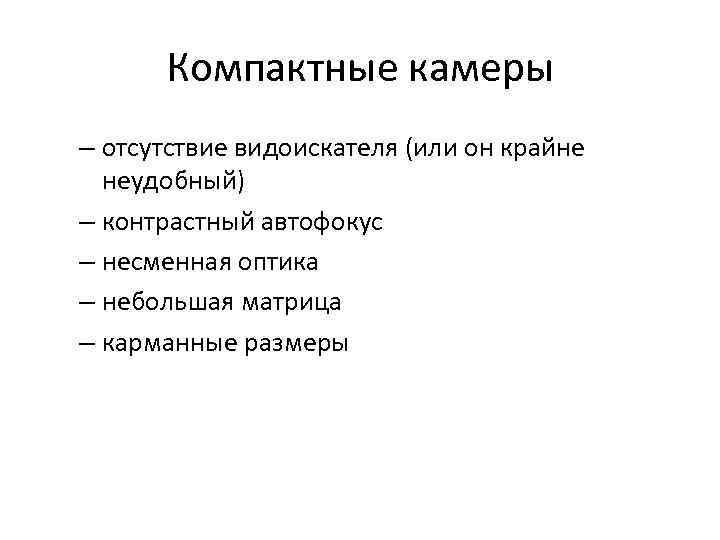 Компактные камеры

– отсутствие видоискателя (или он крайне неудобный)

– контрастный автофокус

– несменная оптика

– небольшая матрица

– карманные размеры